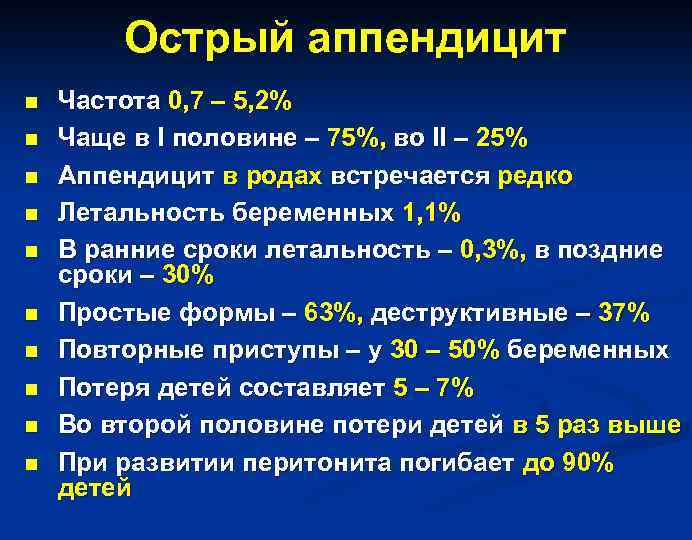 Острый аппендицит

- Частота 0,7 – 5,2%
- Чаще в I половине – 75%, во II – 25%
- Аппендицит в родах встречается редко
- Летальность беременных 1,1%
- В ранние сроки летальность – 0,3%, в поздние сроки – 30%
- Простые формы – 63%, деструктивные – 37%
- Повторные приступы – у 30 – 50% беременных
- Потеря детей составляет 5 – 7%
- Во второй половине потери детей в 5 раз выше
- При развитии перитонита погибает до 90% детей